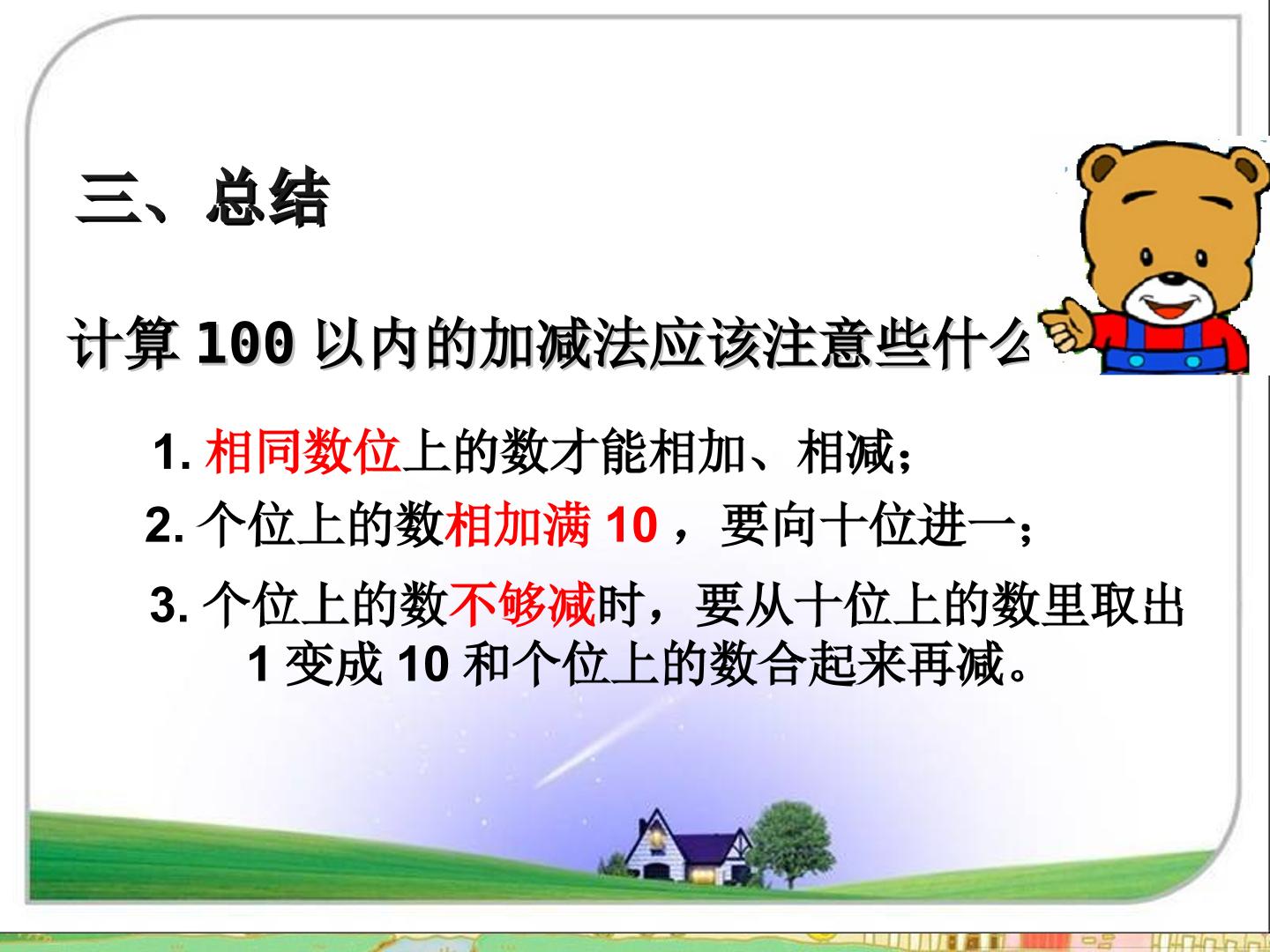 三、总结

计算 100 以内的加减法应该注意些什么

1. 相同数位上的数才能相加、相减；

2. 个位上的数相加满 10 ，要向十位进一；

3. 个位上的数不够减时，要从十位上的数里取出 1 变成 10 和个位上的数合起来再减。